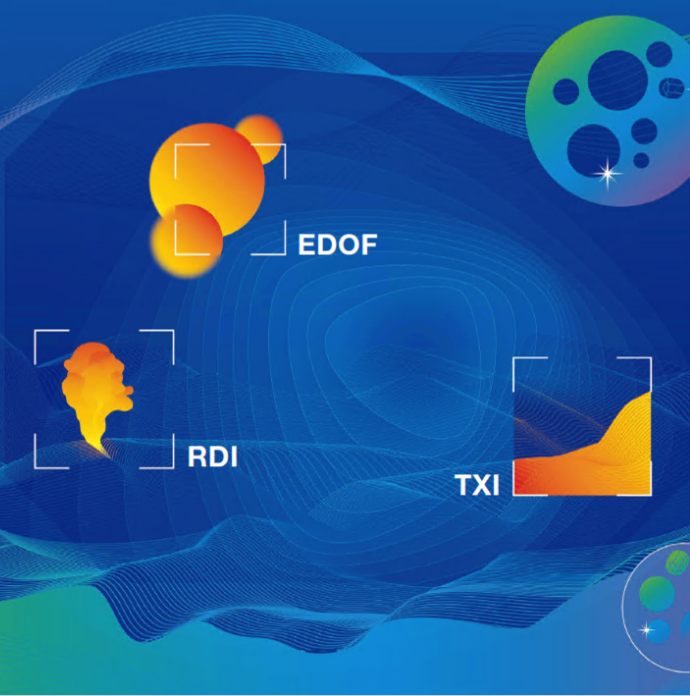 EDOF

RDI

TXI